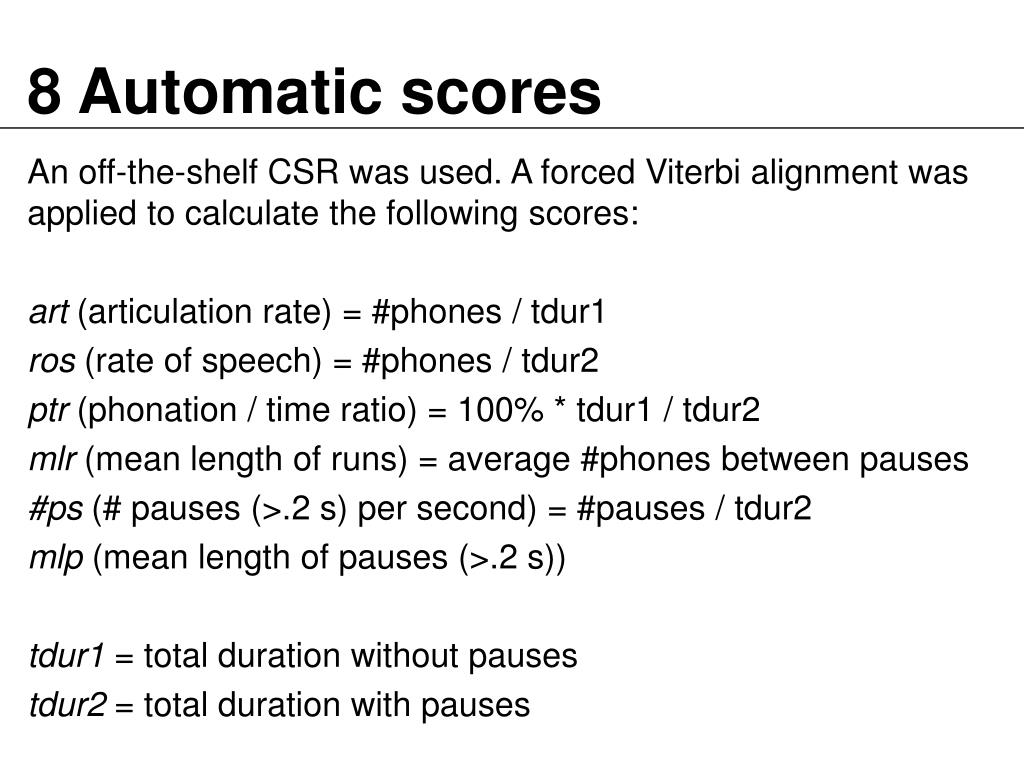 8 Automatic scores

An off-the-shelf CSR was used. A forced Viterbi alignment was applied to calculate the following scores:

art (articulation rate) = #phones / tdur1
ros (rate of speech) = #phones / tdur2
ptr (phonation / time ratio) = 100% * tdur1 / tdur2
mlr (mean length of runs) = average #phones between pauses
#ps (# pauses (>.2 s) per second) = #pauses / tdur2
mlp (mean length of pauses (>.2 s))

tdur1 = total duration without pauses
tdur2 = total duration with pauses